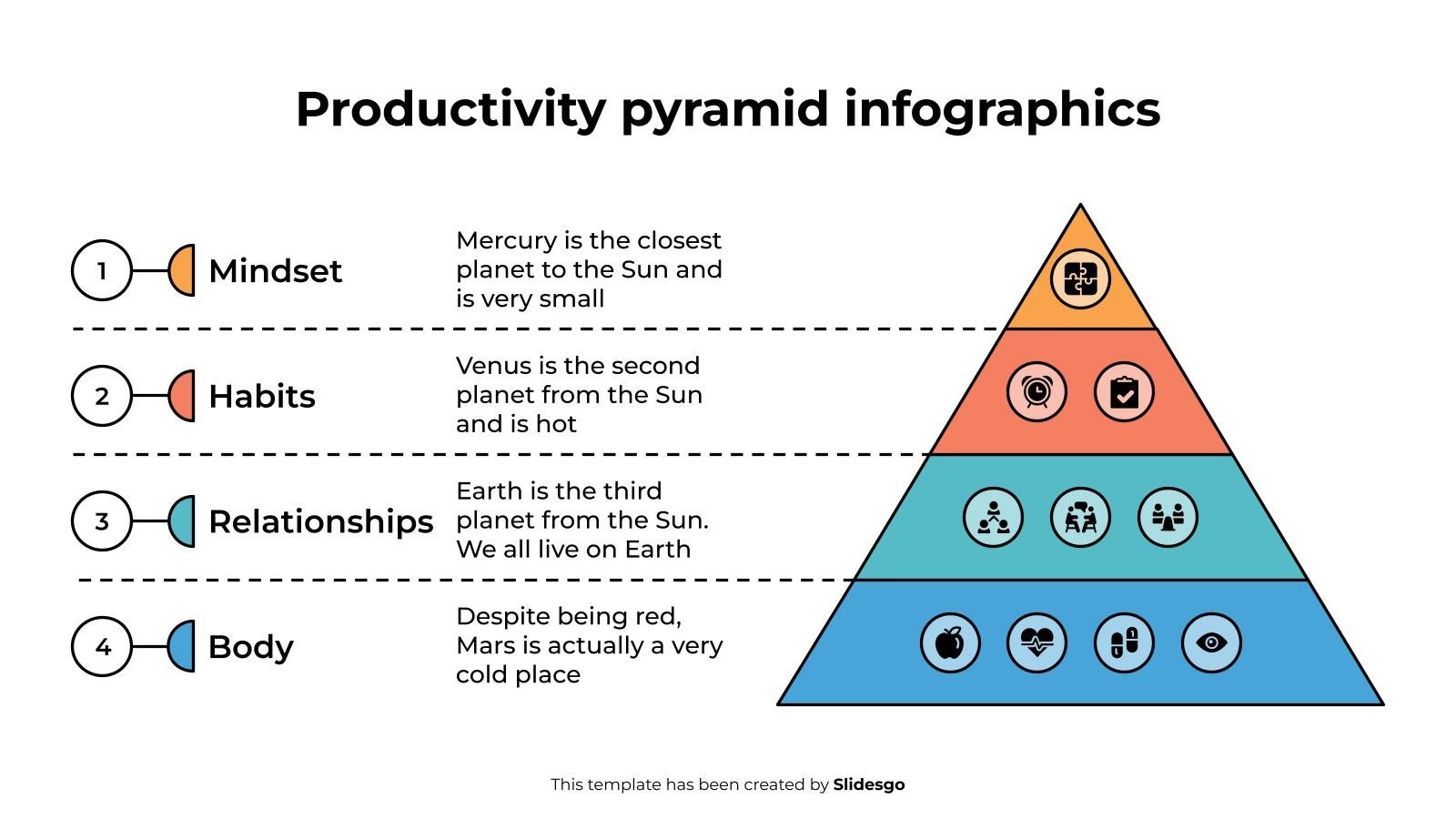 Productivity pyramid infographics

1 Mindset

Mercury is the closest planet to the Sun and is very small

2 Habits

Venus is the second planet from the Sun and is hot

3 Relationships

Earth is the third planet from the Sun. We all live on Earth

4 Body

Despite being red, Mars is actually a very cold place

This template has been created by Slidesgo